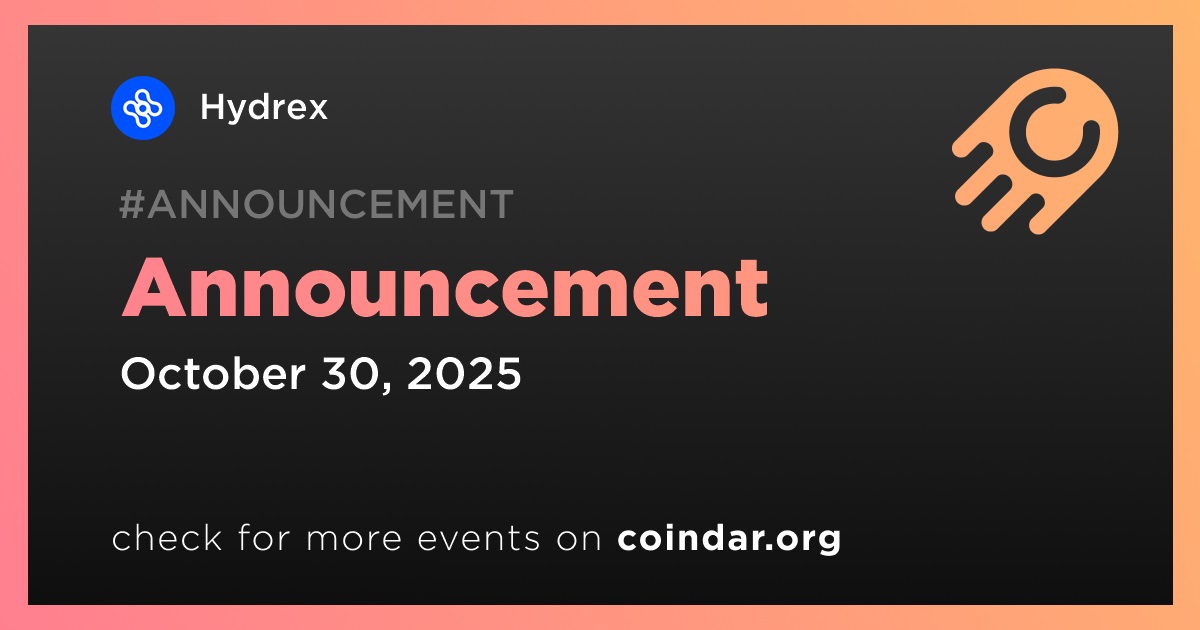 Hydrex

#ANNOUNCEMENT

Announcement

October 30, 2025

check for more events on coindar.org